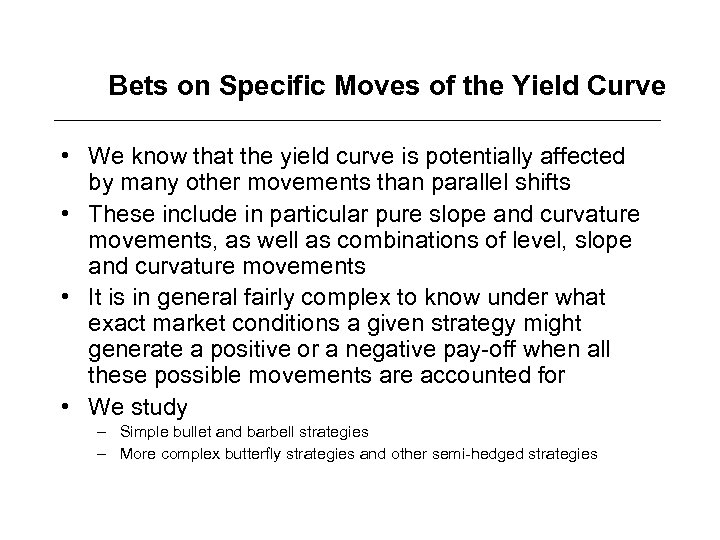 Bets on Specific Moves of the Yield Curve

• We know that the yield curve is potentially affected by many other movements than parallel shifts
• These include in particular pure slope and curvature movements, as well as combinations of level, slope and curvature movements
• It is in general fairly complex to know under what exact market conditions a given strategy might generate a positive or a negative pay-off when all these possible movements are accounted for
• We study
– Simple bullet and barbell strategies
– More complex butterfly strategies and other semi-hedged strategies